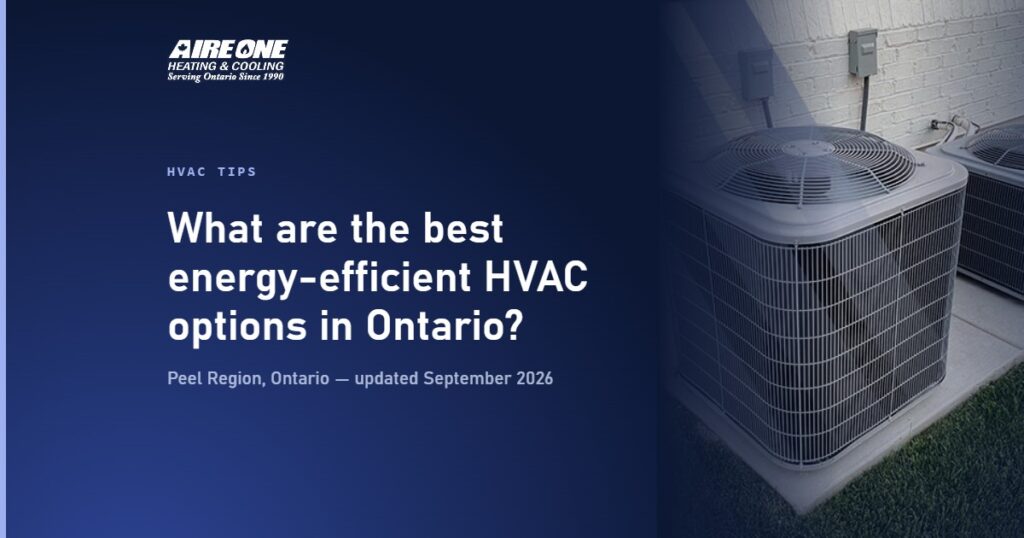 AIRE ONE
HEATING & COOLING
Serving Ontario Since 1990

HVAC TIPS

What are the best energy-efficient HVAC options in Ontario?

Peel Region, Ontario — updated September 2026